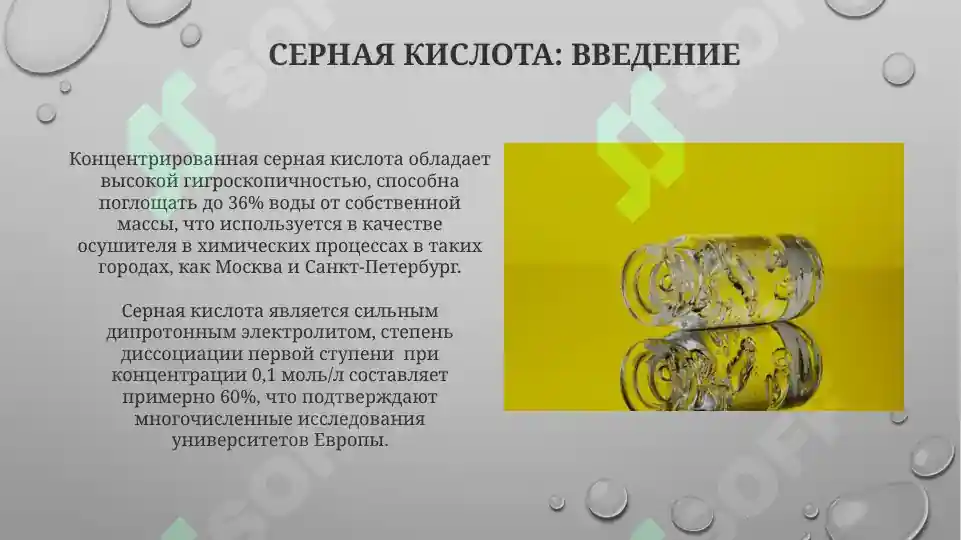 СЕРНАЯ КИСЛОТА: ВВЕДЕНИЕ

Концентрированная серная кислота обладает высокой гигроскопичностью, способна поглощать до 36% воды от собственной массы, что используется в качестве осушителя в химических процессах в таких городах, как Москва и Санкт-Петербург.

Серная кислота является сильным дипротонным электролитом, степень диссоциации первой ступени при концентрации 0,1 моль/л составляет примерно 60%, что подтверждают многочисленные исследования университетов Европы.